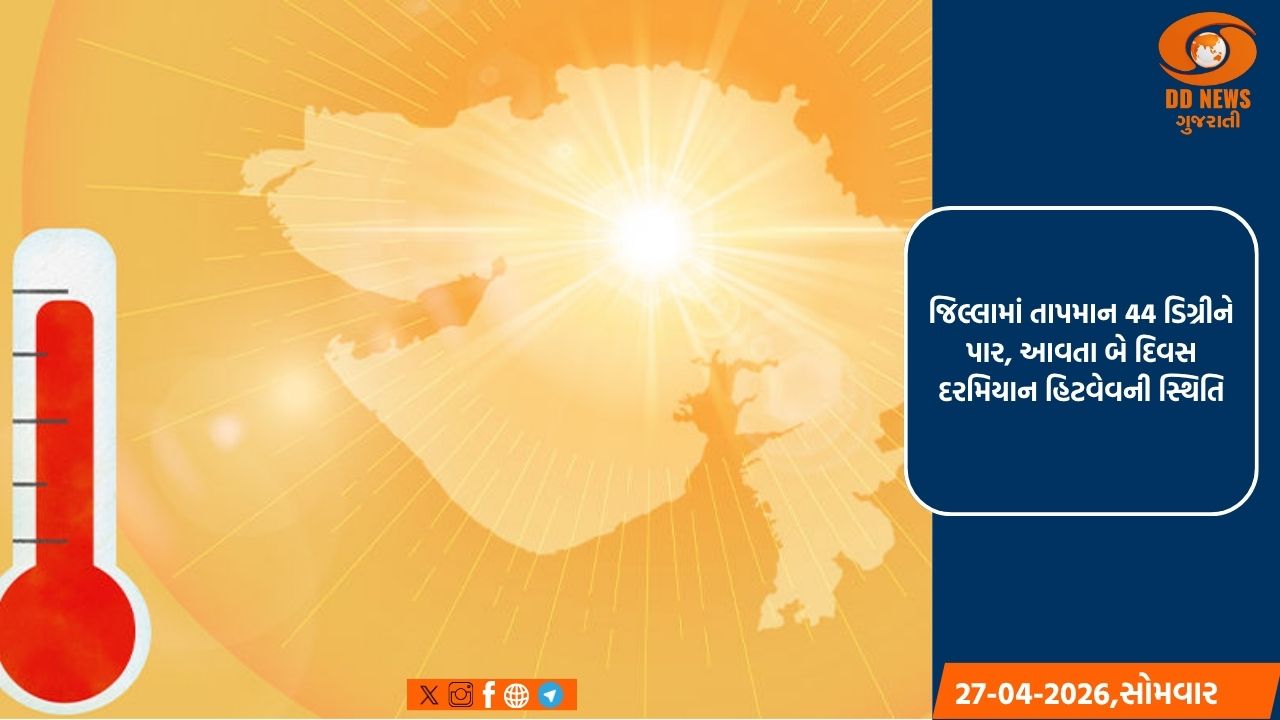 DD NEWS
ગુજરાતી

જિલ્લામાં તાપમાન 44 ડિગ્રીને પાર, આવતા બે દિવસ દરમિયાન હિટવેવની સ્થિતિ

27-04-2026,સોમવાર